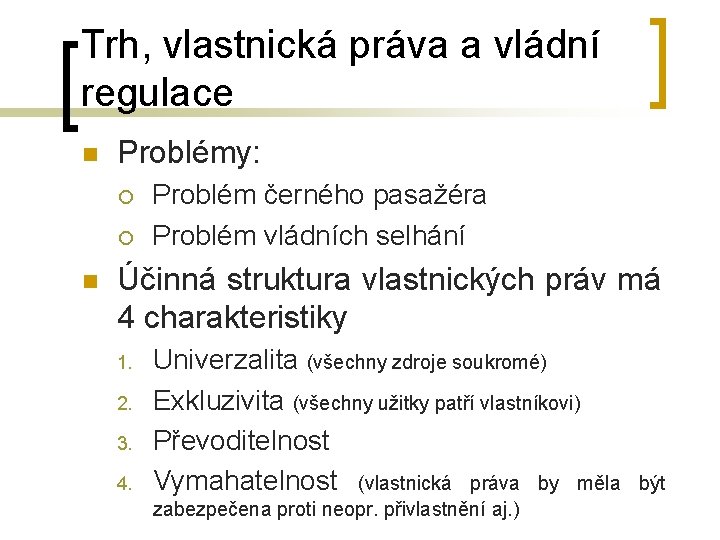 Trh, vlastnická práva a vládní regulace

Problémy:
Problém černého pasažéra
Problém vládních selhání

Účinná struktura vlastnických práv má 4 charakteristiky
1. Univerzalita (všechny zdroje soukromé)
2. Exkluzivita (všechny užitky patří vlastníkovi)
3. Převoditelnost
4. Vymahatelnost (vlastnická práva by měla být zabezpečena proti neopr. přivlastnění aj.)